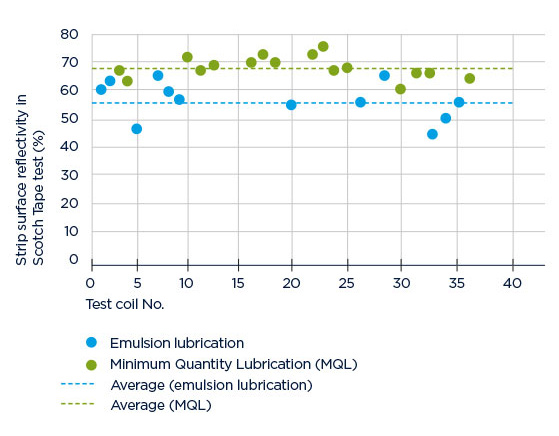 Strip surface reflectivity in Scotch Tape test (%)

80
70
60
50
40
30
20
10
0

0 5 10 15 20 25 30 35 40

Test coil No.

Emulsion lubrication
Minimum Quantity Lubrication (MQL)
Average (emulsion lubrication)
Average (MQL)